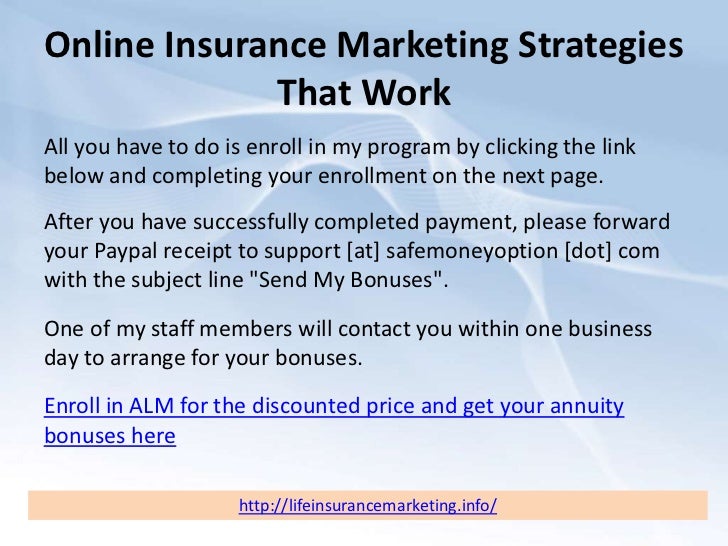 Online Insurance Marketing Strategies That Work

All you have to do is enroll in my program by clicking the link below and completing your enrollment on the next page.

After you have successfully completed payment, please forward your Paypal receipt to support [at] safemoneyoption [dot] com with the subject line "Send My Bonuses".

One of my staff members will contact you within one business day to arrange for your bonuses.

Enroll in ALM for the discounted price and get your annuity bonuses here

http://lifeinsurancemarketing.info/